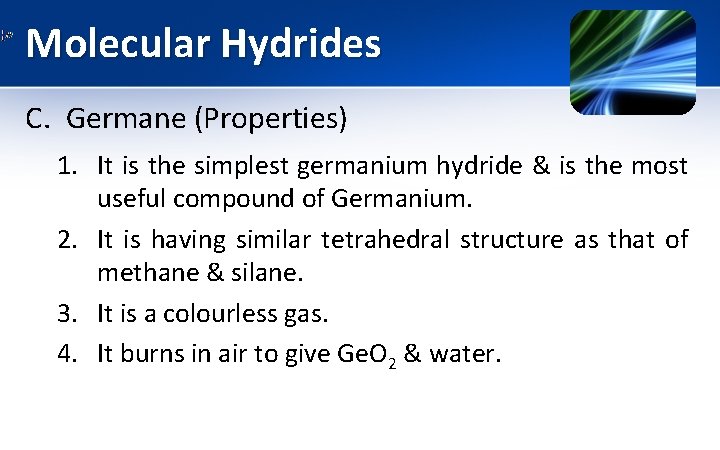 Molecular Hydrides

C. Germane (Properties)

1. It is the simplest germanium hydride & is the most useful compound of Germanium.

2. It is having similar tetrahedral structure as that of methane & silane.

3. It is a colourless gas.

4. It burns in air to give $GeO_2$ & water.